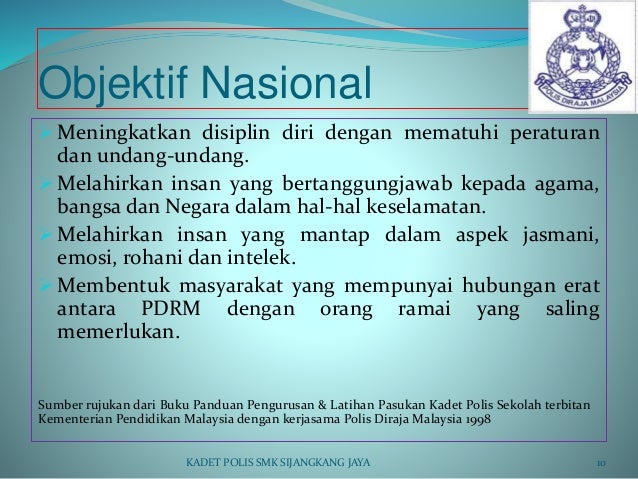 Objektif Nasional

POLIS DIRAJA MALAYSIA

➢ Meningkatkan disiplin diri dengan mematuhi peraturan dan undang-undang.
➢ Melahirkan insan yang bertanggungjawab kepada agama, bangsa dan Negara dalam hal-hal keselamatan.
➢ Melahirkan insan yang mantap dalam aspek jasmani, emosi, rohani dan intelek.
➢ Membentuk masyarakat yang mempunyai hubungan erat antara PDRM dengan orang ramai yang saling memerlukan.

Sumber rujukan dari Buku Panduan Pengurusan & Latihan Pasukan Kadet Polis Sekolah terbitan Kementerian Pendidikan Malaysia dengan kerjasama Polis Diraja Malaysia 1998

KADET POLIS SMK SIJANGKANG JAYA

10